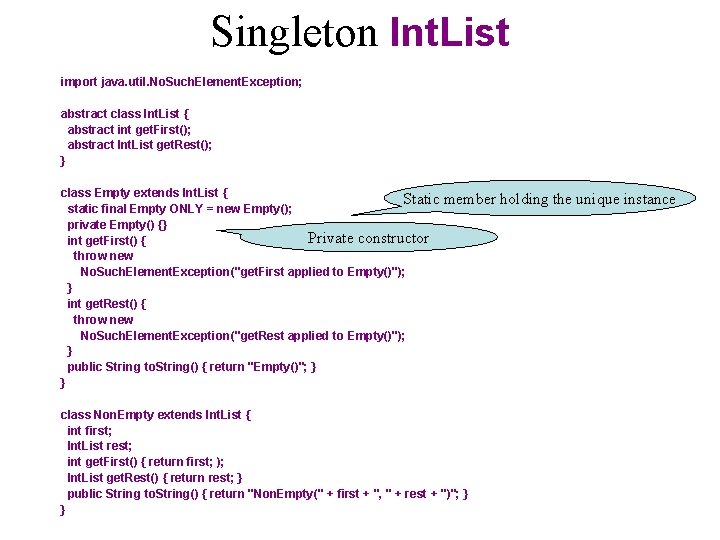 Singleton IntList

import java.util.NoSuchElementException;

abstract class IntList {
  abstract int getFirst();
  abstract IntList getRest();
}

class Empty extends IntList {
  static final Empty ONLY = new Empty();
  private Empty() {}
  int getFirst() {
    throw new
      NoSuchElementException("getFirst applied to Empty()");
  }
  int getRest() {
    throw new
      NoSuchElementException("getRest applied to Empty()");
  }
  public String toString() { return "Empty()"; }
}

Static member holding the unique instance

Private constructor

class NonEmpty extends IntList {
  int first;
  IntList rest;
  int getFirst() { return first; );
  IntList getRest() { return rest; }
  public String toString() { return "NonEmpty(" + first + ", " + rest + ")"; }
}